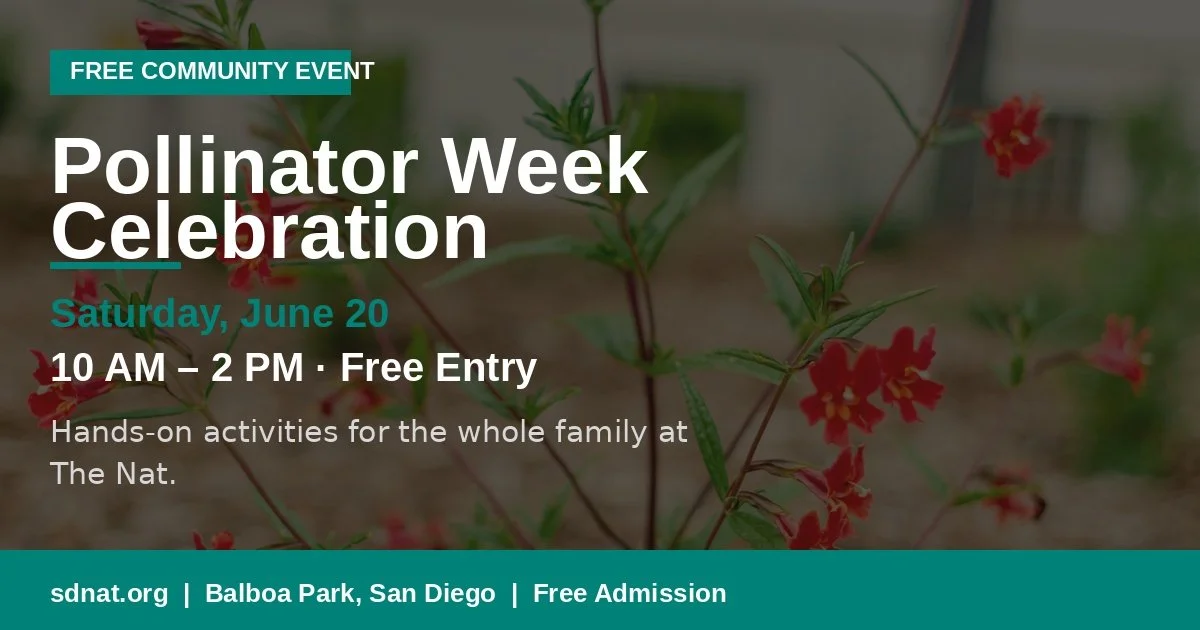 FREE COMMUNITY EVENT

Pollinator Week Celebration

Saturday, June 20

10 AM – 2 PM · Free Entry

Hands-on activities for the whole family at The Nat.

sdnat.org | Balboa Park, San Diego | Free Admission